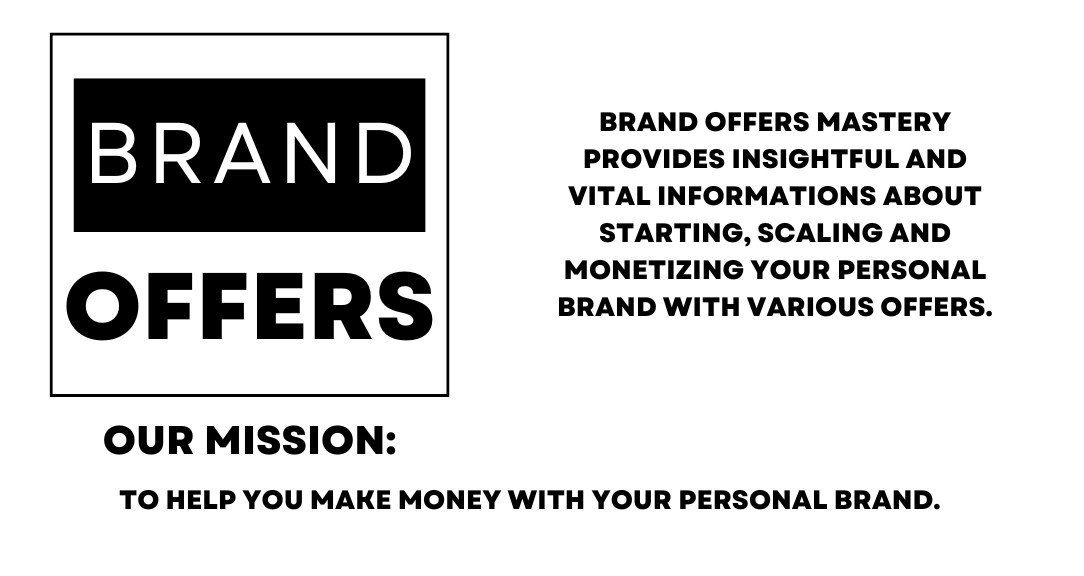 BRAND
OFFERS

BRAND OFFERS MASTERY PROVIDES INSIGHTFUL AND VITAL INFORMATIONS ABOUT STARTING, SCALING AND MONETIZING YOUR PERSONAL BRAND WITH VARIOUS OFFERS.

OUR MISSION:

TO HELP YOU MAKE MONEY WITH YOUR PERSONAL BRAND.